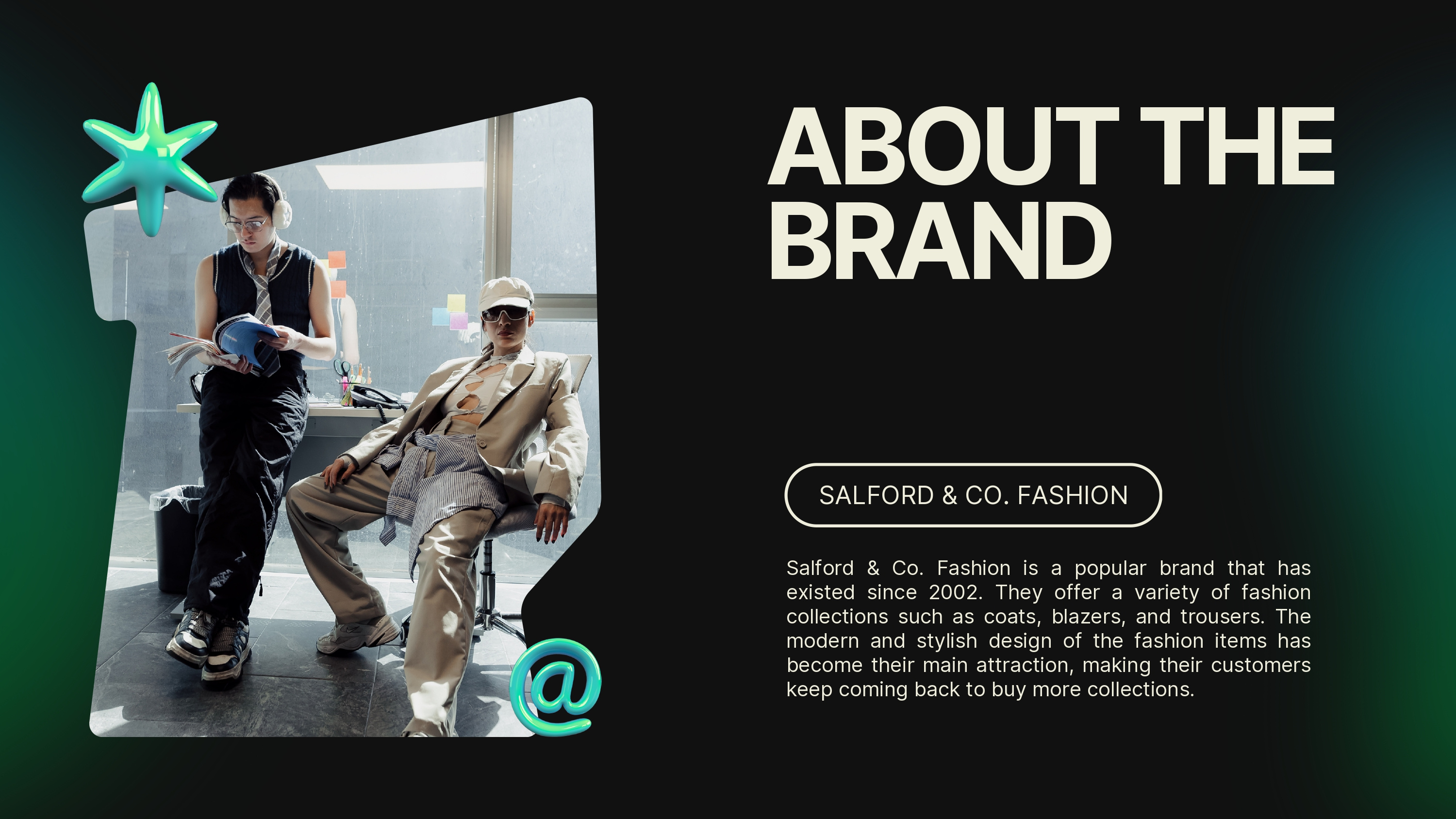 ABOUT THE BRAND

SALFORD & CO. FASHION

Salford & Co. Fashion is a popular brand that has existed since 2002. They offer a variety of fashion collections such as coats, blazers, and trousers. The modern and stylish design of the fashion items has become their main attraction, making their customers keep coming back to buy more collections.

@